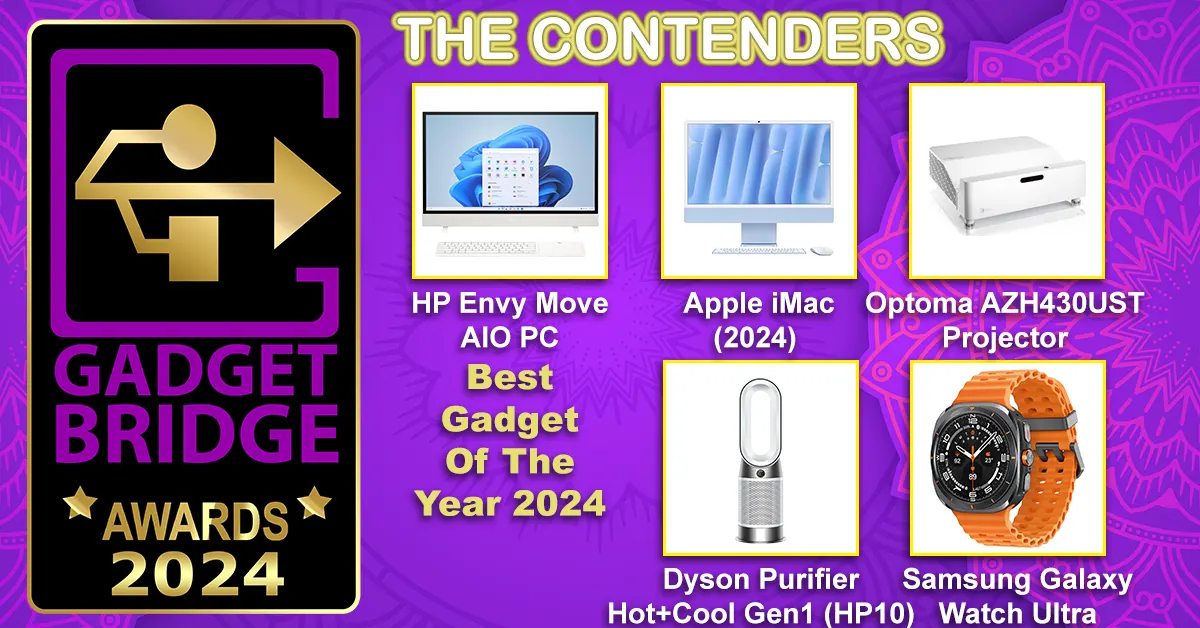 GADGET BRIDGE
AWARDS
2024

THE CONTENDERS

HP Envy Move AIO PC

Apple iMac (2024)

Optoma AZH430UST Projector

Best Gadget Of The Year 2024

Dyson Purifier Hot+Cool Gen1 (HP10)

Samsung Galaxy Watch Ultra